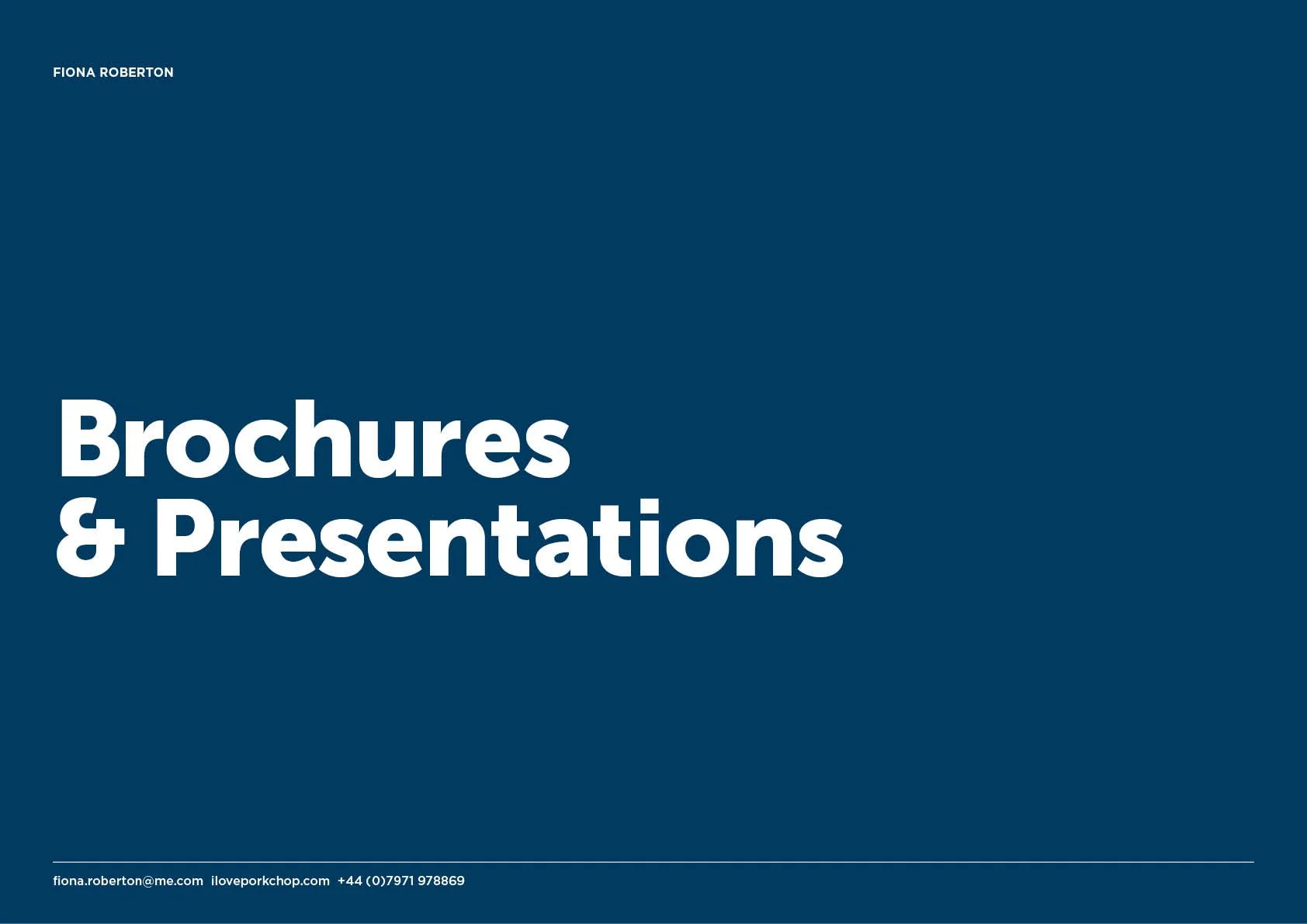 FIONA ROBERTON

Brochures
& Presentations

fiona.roberton@me.com iloveporkchop.com +44 (0)7971 978869